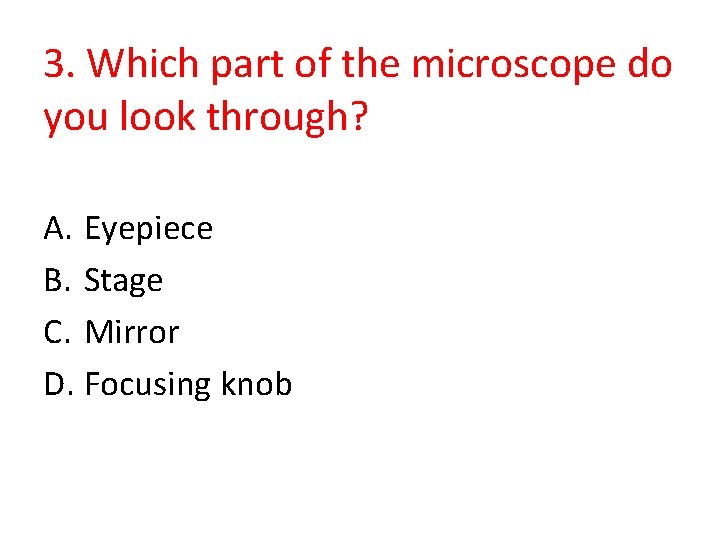 3. Which part of the microscope do you look through?

A. Eyepiece
B. Stage
C. Mirror
D. Focusing knob